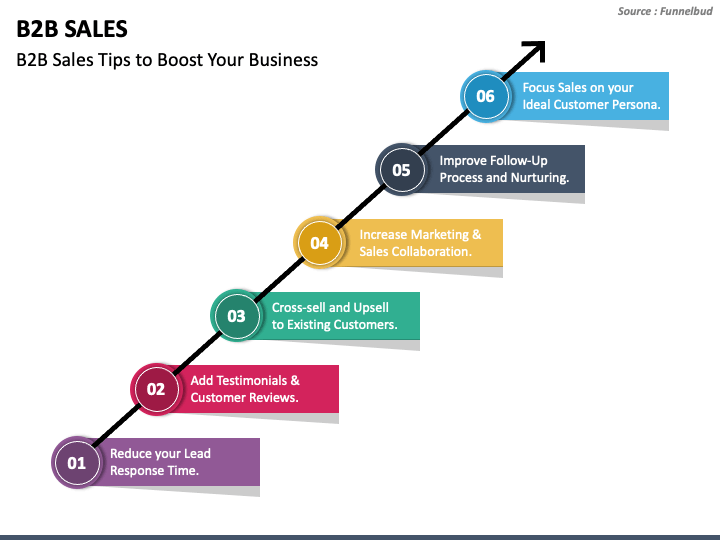 Source : Funnelbud

B2B SALES

B2B Sales Tips to Boost Your Business

06 Focus Sales on your Ideal Customer Persona.

05 Improve Follow-Up Process and Nurturing.

04 Increase Marketing & Sales Collaboration.

03 Cross-sell and Upsell to Existing Customers.

02 Add Testimonials & Customer Reviews.

01 Reduce your Lead Response Time.